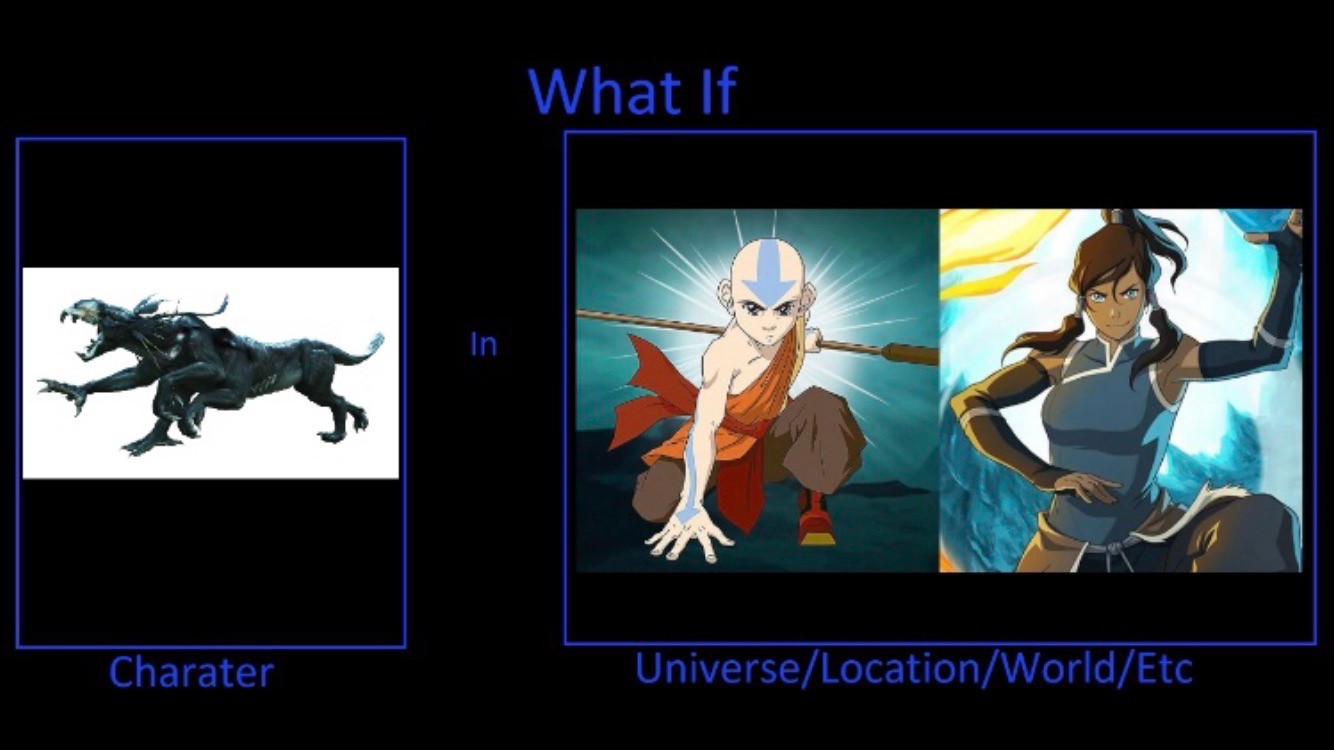 What If

In

Charater

Universe/Location/World/Etc